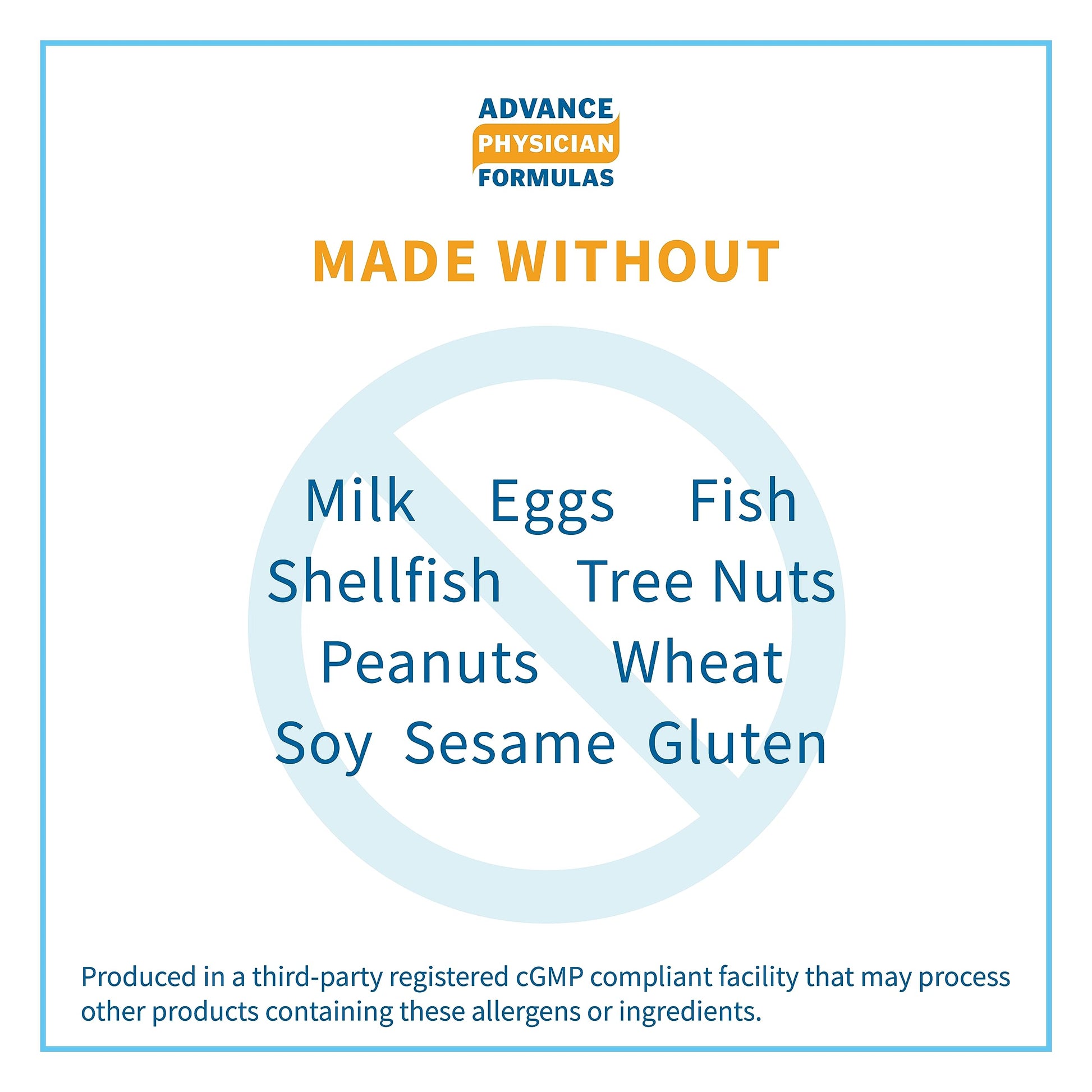 ADVANCE
PHYSICIAN
FORMULAS

MADE WITHOUT

Milk Eggs Fish
Shellfish Tree Nuts
Peanuts Wheat
Soy Sesame Gluten

Produced in a third-party registered cGMP compliant facility that may process other products containing these allergens or ingredients.